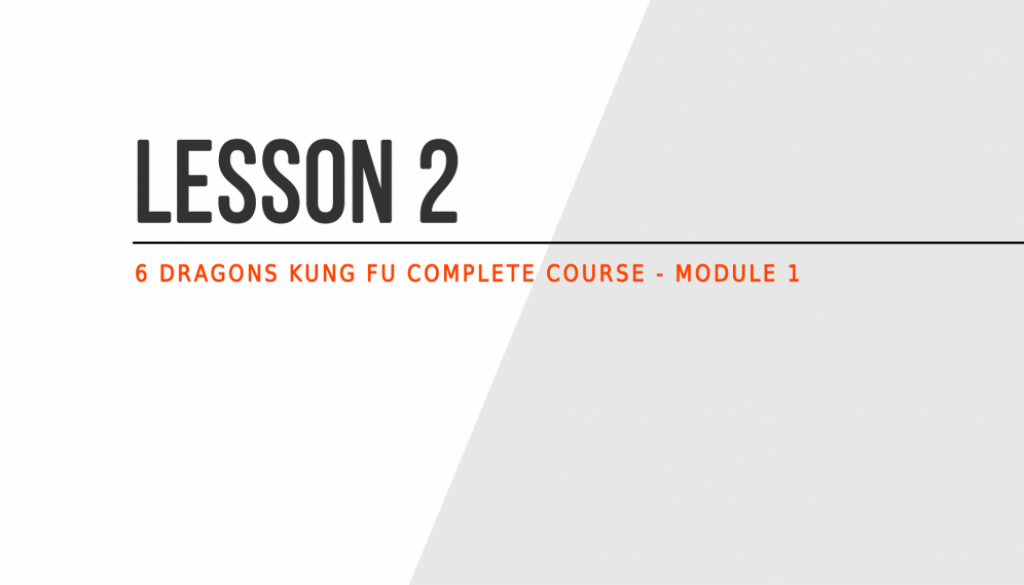 LESSON 2

6 DRAGONS KUNG FU COMPLETE COURSE - MODULE 1